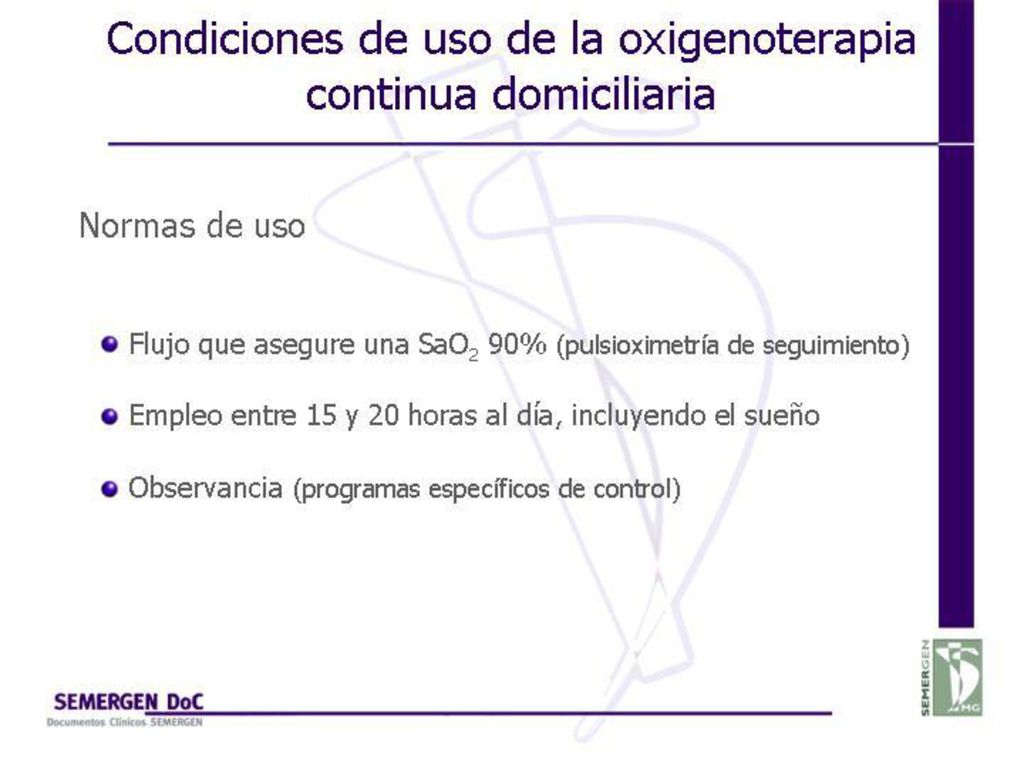 Condiciones de uso de la oxigenoterapia continua domiciliaria

Normas de uso

Flujo que asegure una $SaO_2$ 90% (pulsioximetría de seguimiento)

Empleo entre 15 y 20 horas al día, incluyendo el sueño

Observancia (programas específicos de control)

SEMERGEN DoC
Documentos Clínicos SEMERGEN

SEMERGEN
MG